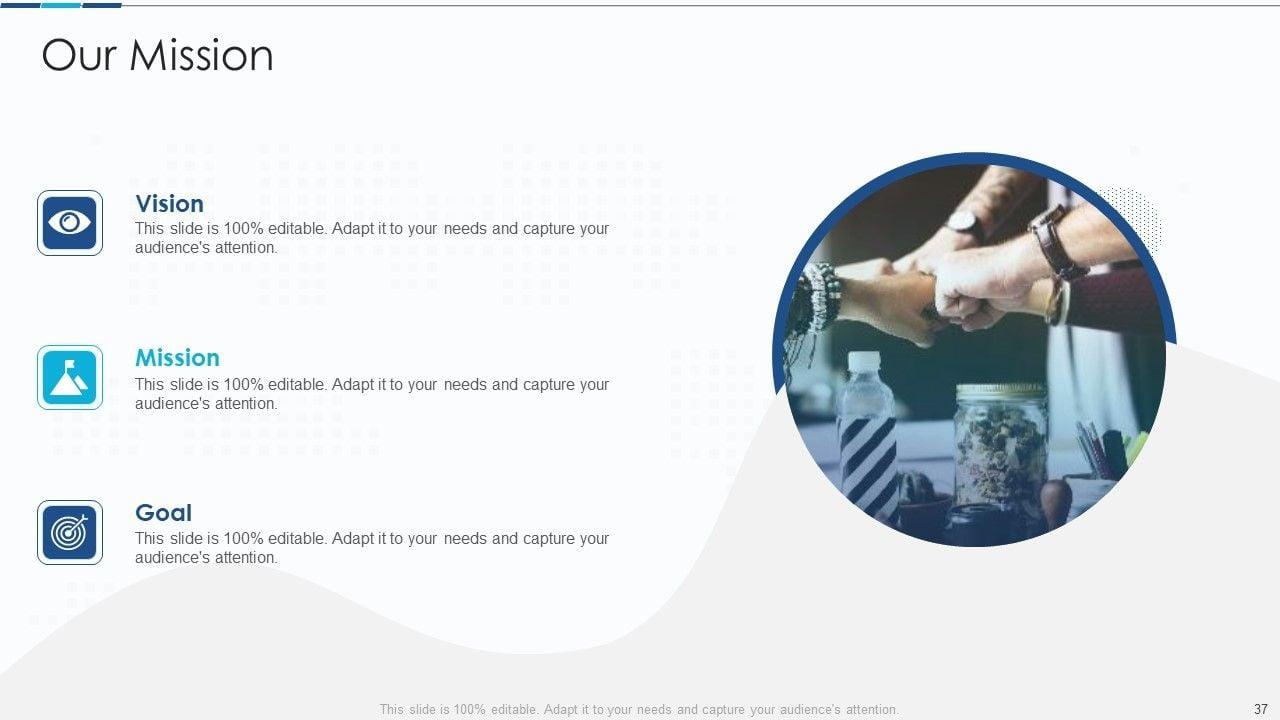 Our Mission

Vision
This slide is 100% editable. Adapt it to your needs and capture your audience's attention.

Mission
This slide is 100% editable. Adapt it to your needs and capture your audience's attention.

Goal
This slide is 100% editable. Adapt it to your needs and capture your audience's attention.

This slide is 100% editable. Adapt it to your needs and capture your audience's attention.

37